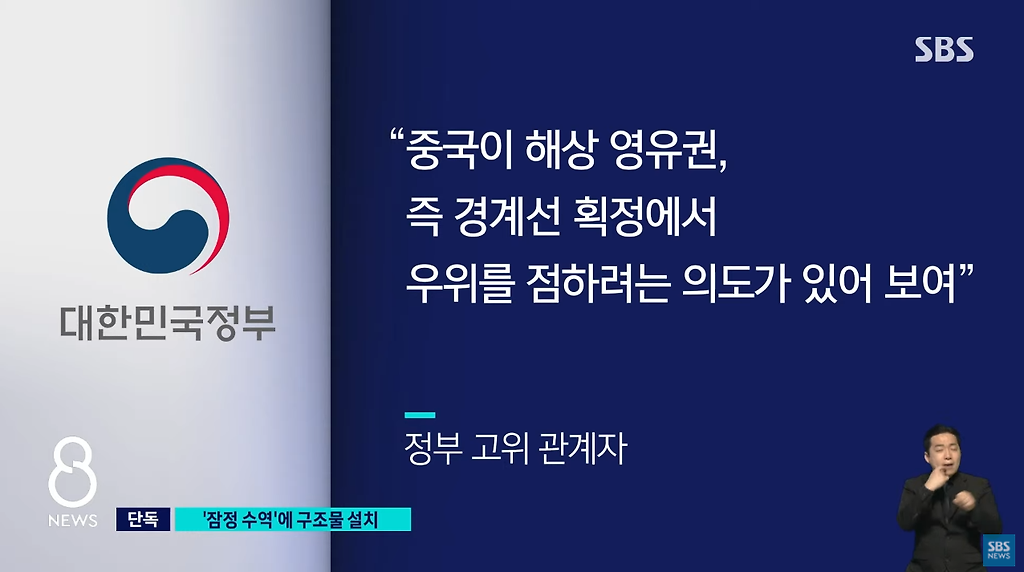 SBS

대한민국정부

“중국이 해상 영유권,
즉 경계선 획정에서
우위를 점하려는 의도가 있어 보여”

정부 고위 관계자

8 NEWS

단독 '잠정 수역'에 구조물 설치

SBS NEWS